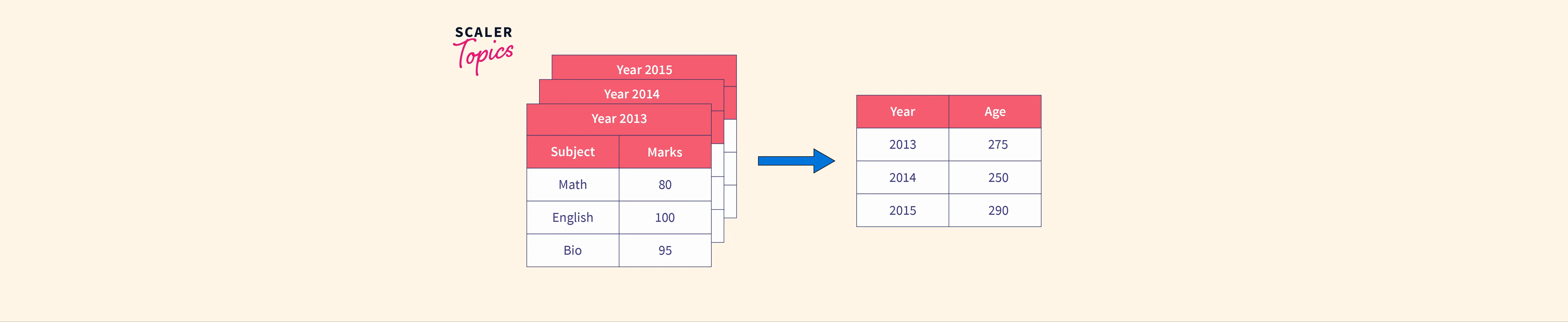 SCALER Topics

Year 2015

Year 2014

Year 2013

| Subject | Marks |
|---|---|
| Math | 80 |
| English | 100 |
| Bio | 95 |

| Year | Age |
|---|---|
| 2013 | 275 |
| 2014 | 250 |
| 2015 | 290 |